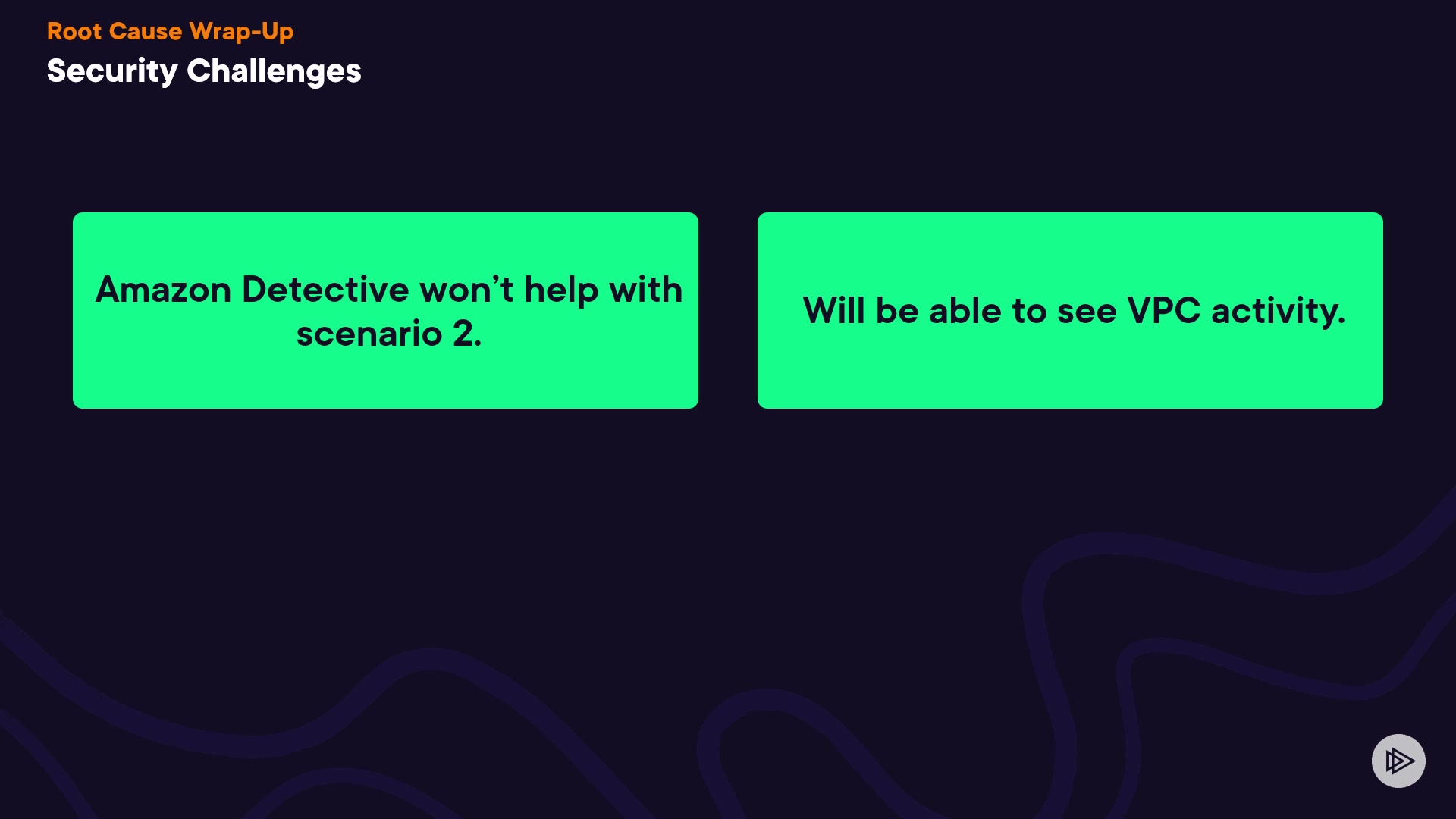 Root Cause Wrap-Up
Security Challenges

Amazon Detective won’t help with scenario 2.

Will be able to see VPC activity.